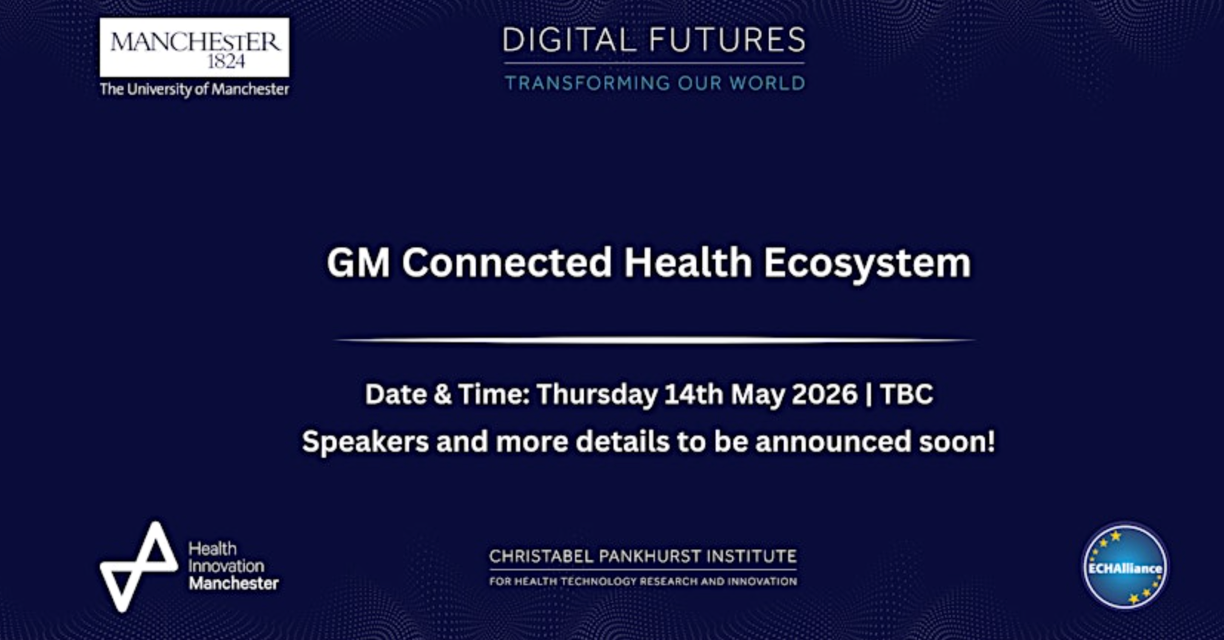 MANCHESTER
1824
The University of Manchester

DIGITAL FUTURES
TRANSFORMING OUR WORLD

GM Connected Health Ecosystem

Date & Time: Thursday 14th May 2026 | TBC
Speakers and more details to be announced soon!

Health Innovation Manchester

CHRISTABEL PANKHURST INSTITUTE
FOR HEALTH TECHNOLOGY RESEARCH AND INNOVATION

ECHAlliance